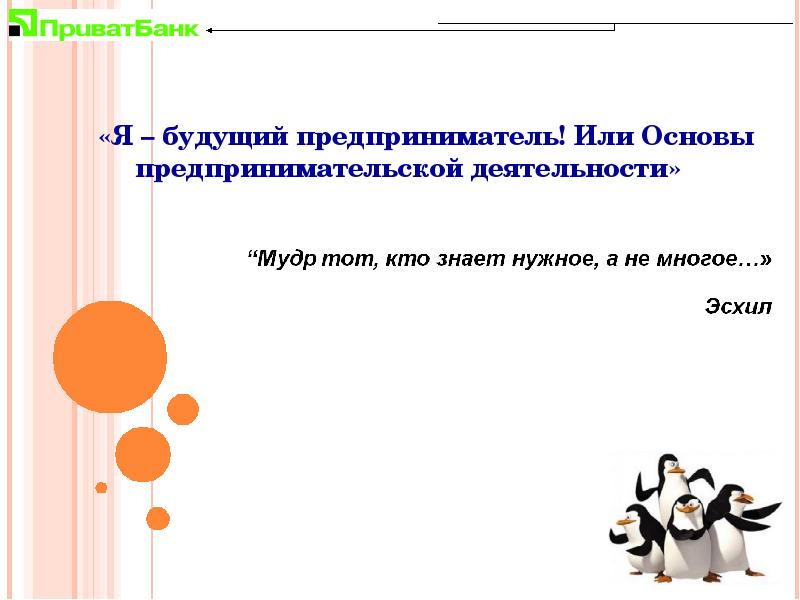 ПриватБанк

«Я – будущий предприниматель! Или Основы предпринимательской деятельности»

“Мудр тот, кто знает нужное, а не многое…»

Эсхил